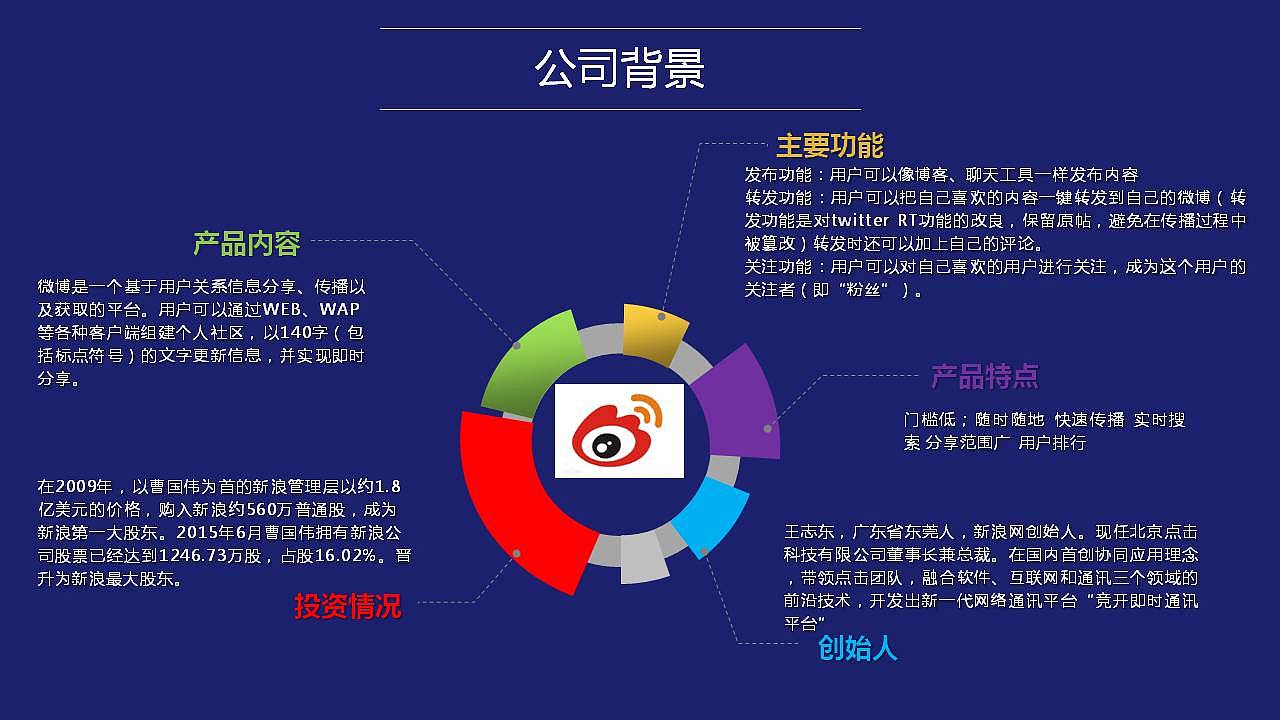 公司背景

主要功能

发布功能：用户可以像博客、聊天工具一样发布内容

转发功能：用户可以把自己喜欢的内容一键转发到自己的微博（转发功能是对twitter RT功能的改良，保留原帖，避免在传播过程中被篡改）转发时还可以加上自己的评论。

关注功能：用户可以对自己喜欢的用户进行关注，成为这个用户的关注者（即“粉丝”）。

产品内容

微博是一个基于用户关系信息分享、传播以及获取的平台。用户可以通过WEB、WAP等各种客户端组建个人社区，以140字（包括标点符号）的文字更新信息，并实现即时分享。

产品特点

门槛低；随时随地 快速传播 实时搜索 分享范围广 用户排行

在2009年，以曹国伟为首的新浪管理层以约1.8亿美元的价格，购入新浪约560万普通股，成为新浪第一大股东。2015年6月曹国伟拥有新浪公司股票已经达到1246.73万股，占股16.02%。晋升为新浪最大股东。

投资情况

王志东，广东省东莞人，新浪网创始人。现任北京点击科技有限公司董事长兼总裁。在国内首创协同应用理念，带领点击团队，融合软件、互联网和通讯三个领域的前沿技术，开发出新一代网络通讯平台“竞开即时通讯平台”

创始人